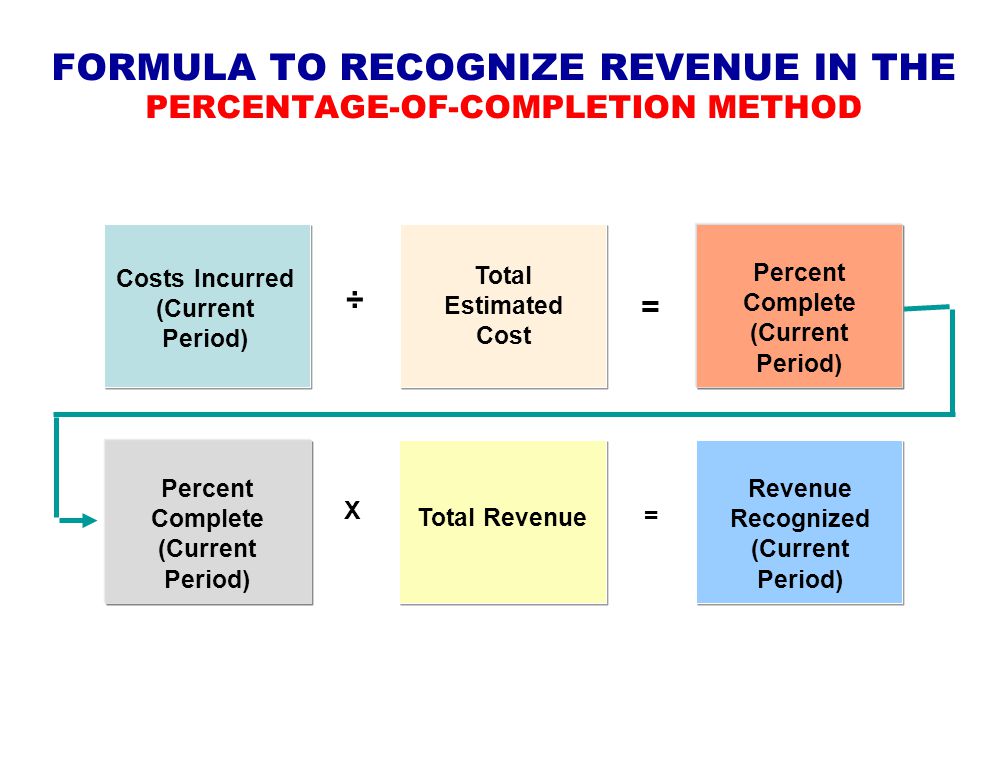 FORMULA TO RECOGNIZE REVENUE IN THE
PERCENTAGE-OF-COMPLETION METHOD

Costs Incurred (Current Period)

÷

Total Estimated Cost

=

Percent Complete (Current Period)

Percent Complete (Current Period)

X

Total Revenue

=

Revenue Recognized (Current Period)